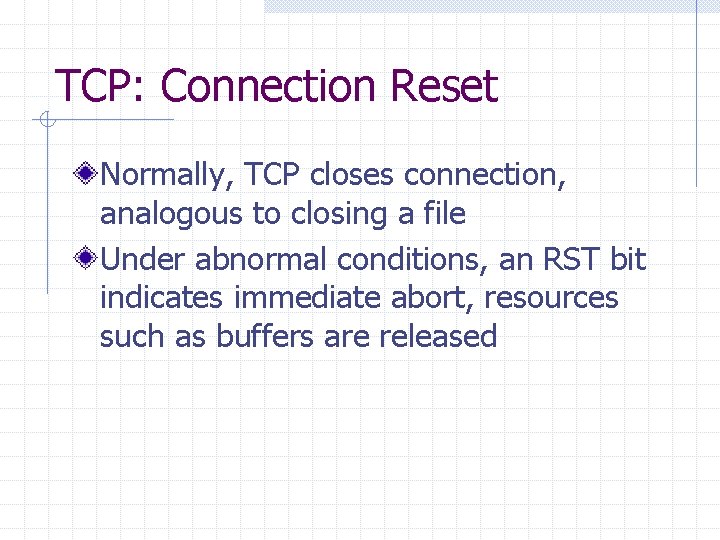 TCP: Connection Reset

Normally, TCP closes connection, analogous to closing a file

Under abnormal conditions, an RST bit indicates immediate abort, resources such as buffers are released